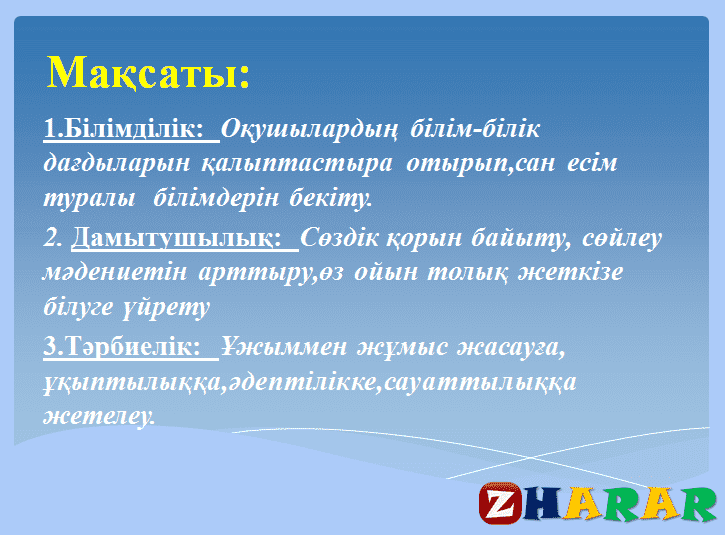 Мақсаты:

1.Білімділік: Оқушылардың білім-білік дағдыларын қалыптастыра отырып,сан есім туралы білімдерін бекіту.

2. Дамытушылық: Сөздік қорын байыту, сөйлеу мәдениетін арттыру,өз ойын толық жеткізе білуге үйрету

3.Тәрбиелік: Ұжыммен жұмыс жасауға, ұқыптылыққа,әдептілікке,сауаттылыққа жетелеу.

ZHARAR